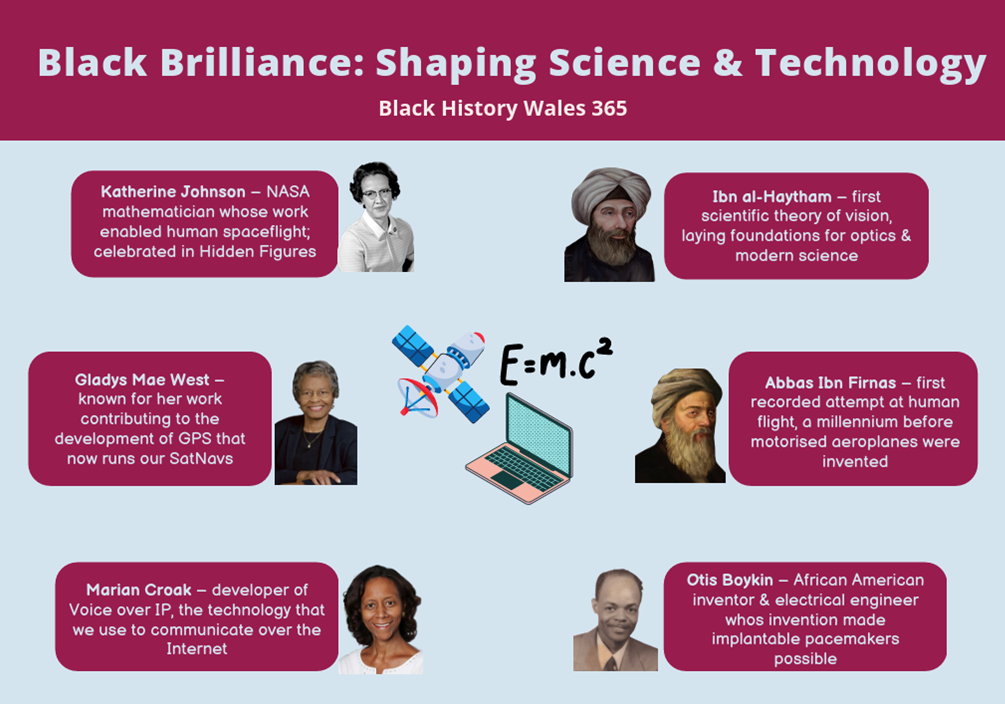 Black Brilliance: Shaping Science & Technology

Black History Wales 365

Katherine Johnson – NASA mathematician whose work enabled human spaceflight; celebrated in Hidden Figures

Ibn al-Haytham – first scientific theory of vision, laying foundations for optics & modern science

Gladys Mae West – known for her work contributing to the development of GPS that now runs our SatNavs

$E=M.C^2$

Abbas Ibn Firnas – first recorded attempt at human flight, a millennium before motorised aeroplanes were invented

Marian Croak – developer of Voice over IP, the technology that we use to communicate over the Internet

Otis Boykin – African American inventor & electrical engineer whos invention made implantable pacemakers possible